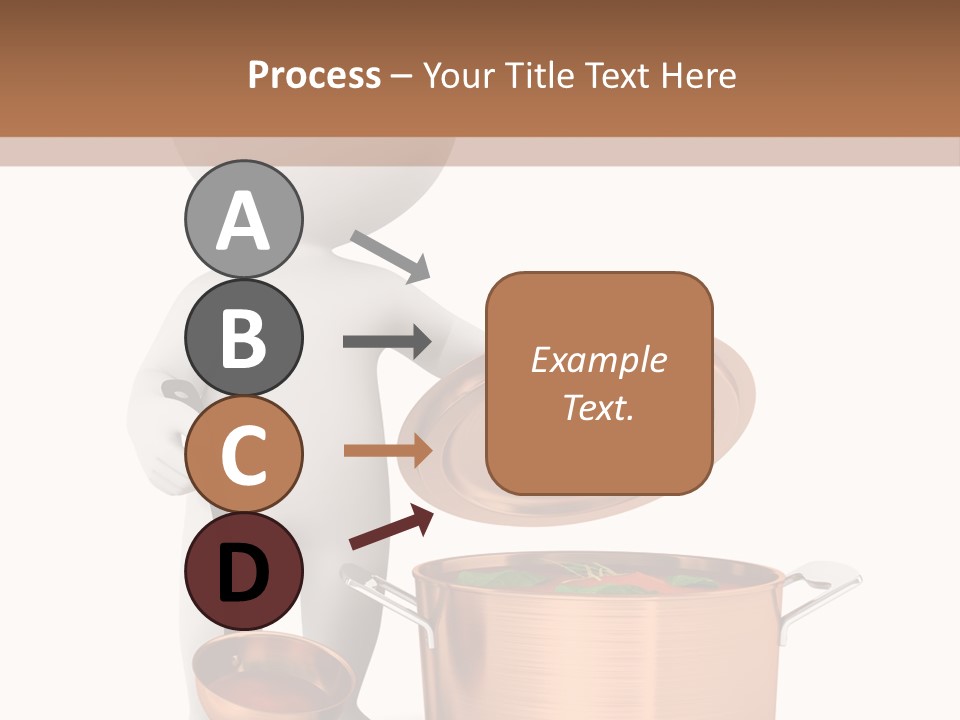 Process – Your Title Text Here

A

B

C

D

Example Text.